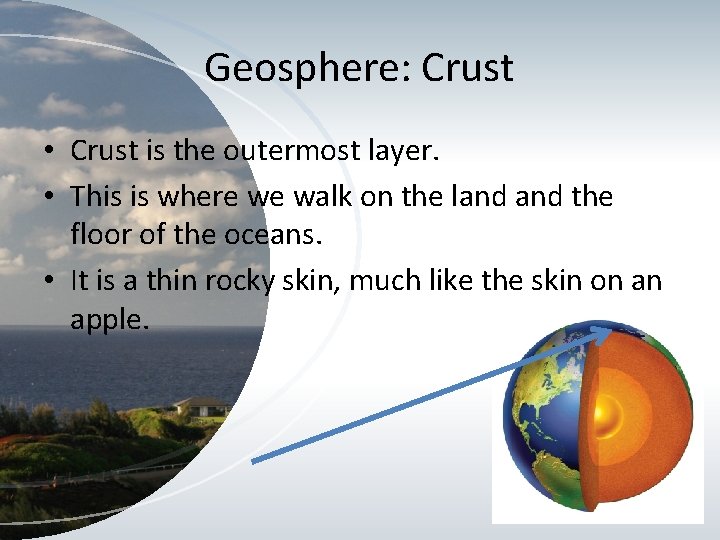 Geosphere: Crust

• Crust is the outermost layer.
• This is where we walk on the land and the floor of the oceans.
• It is a thin rocky skin, much like the skin on an apple.